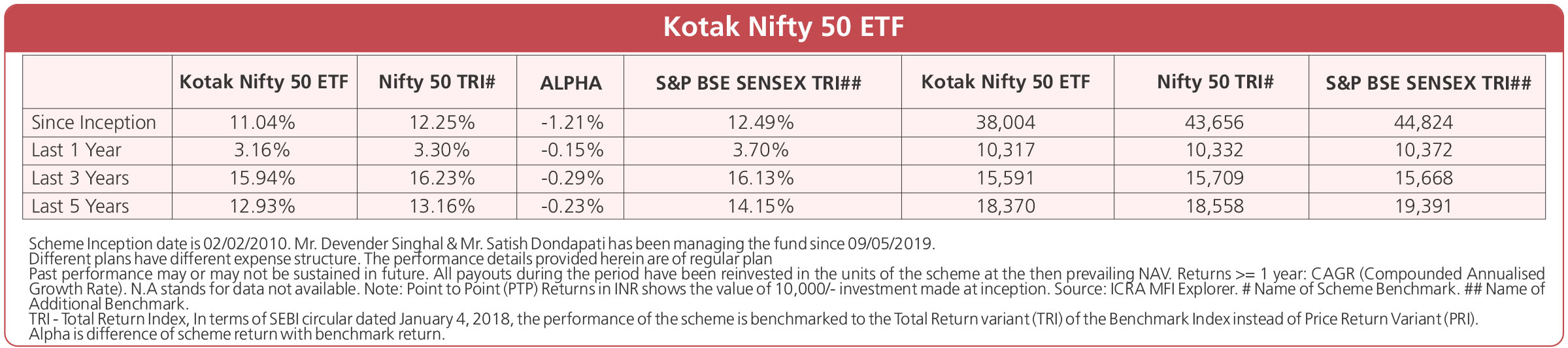 Kotak Nifty 50 ETF

| | Kotak Nifty 50 ETF | Nifty 50 TRI# | ALPHA | S&P BSE SENSEX TRI## | Kotak Nifty 50 ETF | Nifty 50 TRI# | S&P BSE SENSEX TRI## |
|---|---|---|---|---|---|---|---|
| Since Inception | 11.04% | 12.25% | -1.21% | 12.49% | 38,004 | 43,656 | 44,824 |
| Last 1 Year | 3.16% | 3.30% | -0.15% | 3.70% | 10,317 | 10,332 | 10,372 |
| Last 3 Years | 15.94% | 16.23% | -0.29% | 16.13% | 15,591 | 15,709 | 15,668 |
| Last 5 Years | 12.93% | 13.16% | -0.23% | 14.15% | 18,370 | 18,558 | 19,391 |

Scheme Inception date is 02/02/2010. Mr. Devender Singhal & Mr. Satish Dondapati has been managing the fund since 09/05/2019.
Different plans have different expense structure. The performance details provided herein are of regular plan
Past performance may or may not be sustained in future. All payouts during the period have been reinvested in the units of the scheme at the then prevailing NAV. Returns >= 1 year: CAGR (Compounded Annualised Growth Rate). N.A stands for data not available. Note: Point to Point (PTP) Returns in INR shows the value of 10,000/- investment made at inception. Source: ICRA MFI Explorer. # Name of Scheme Benchmark. ## Name of Additional Benchmark.
TRI - Total Return Index, In terms of SEBI circular dated January 4, 2018, the performance of the scheme is benchmarked to the Total Return variant (TRI) of the Benchmark Index instead of Price Return Variant (PRI).
Alpha is difference of scheme return with benchmark return.